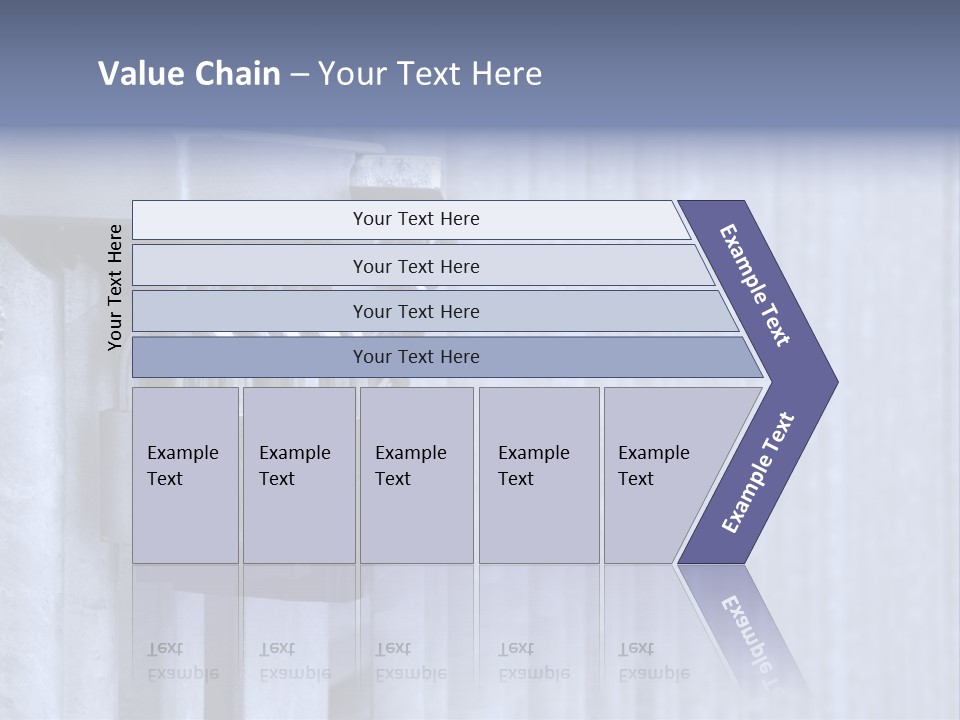 Value Chain – Your Text Here

Your Text Here

Your Text Here

Your Text Here

Your Text Here

Your Text Here

Example Text

Example Text

Example Text

Example Text

Example Text

Example Text

Example Text